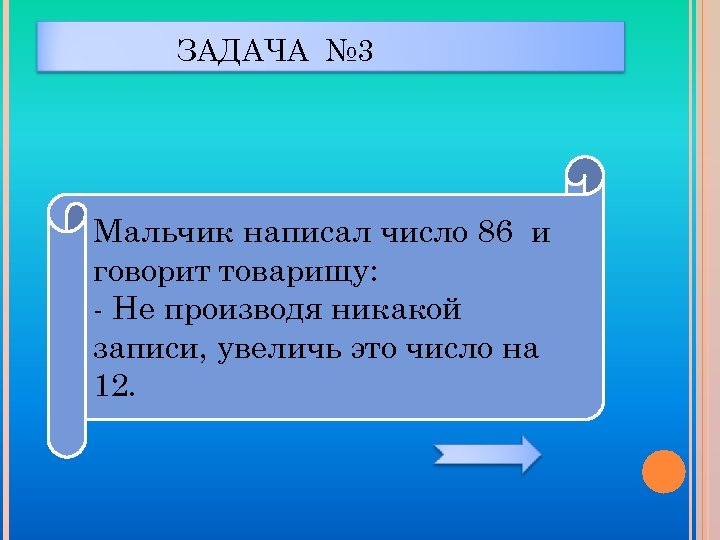 ЗАДАЧА №3

Мальчик написал число 86 и говорит товарищу:
- Не производя никакой записи, увеличь это число на 12.